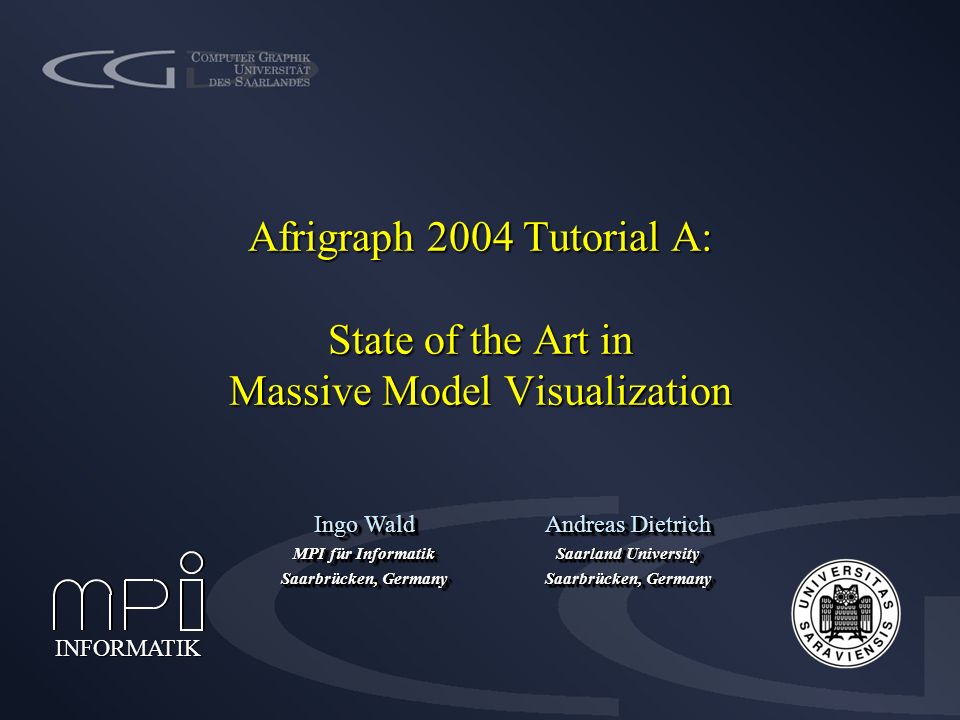 CG COMPUTER GRAPHIK UNIVERSITÄT DES SAARLANDES

Afrigraph 2004 Tutorial A:

State of the Art in
Massive Model Visualization

Ingo Wald
MPI für Informatik
Saarbrücken, Germany

Andreas Dietrich
Saarland University
Saarbrücken, Germany

mpi
INFORMATIK

UNIVERSITAS SARAVIENSIS